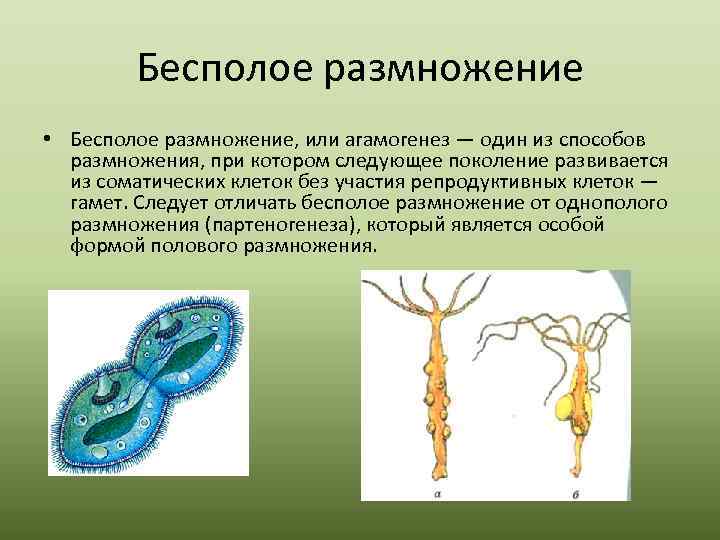 Бесполое размножение

• Бесполое размножение, или агамогенез — один из способов размножения, при котором следующее поколение развивается из соматических клеток без участия репродуктивных клеток — гамет. Следует отличать бесполое размножение от однополого размножения (партеногенеза), который является особой формой полового размножения.

а

б